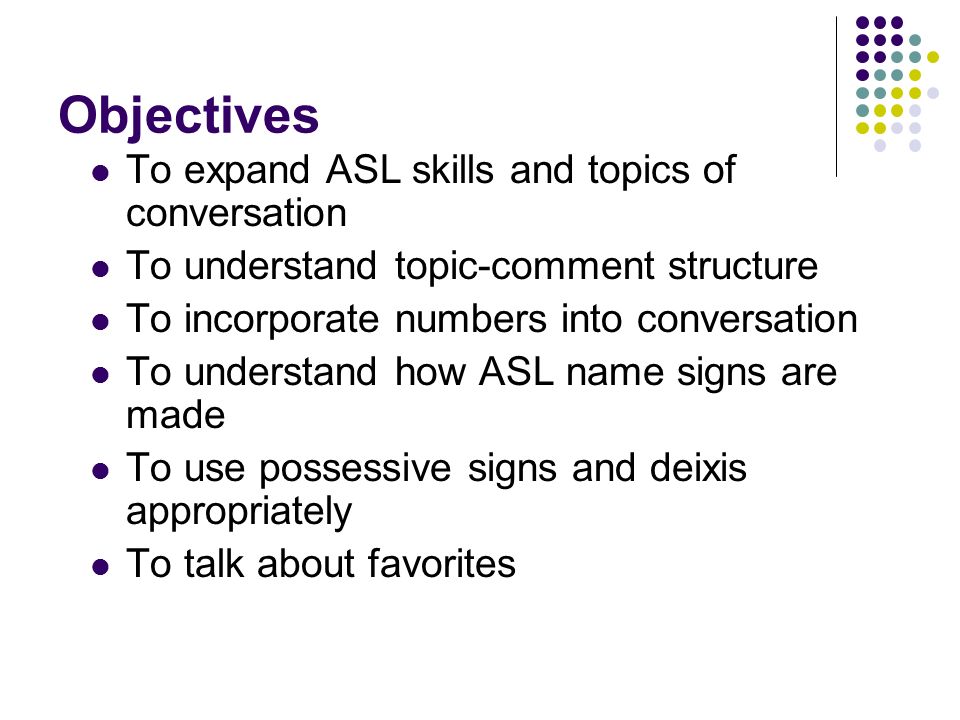 Objectives

- To expand ASL skills and topics of conversation
- To understand topic-comment structure
- To incorporate numbers into conversation
- To understand how ASL name signs are made
- To use possessive signs and deixis appropriately
- To talk about favorites